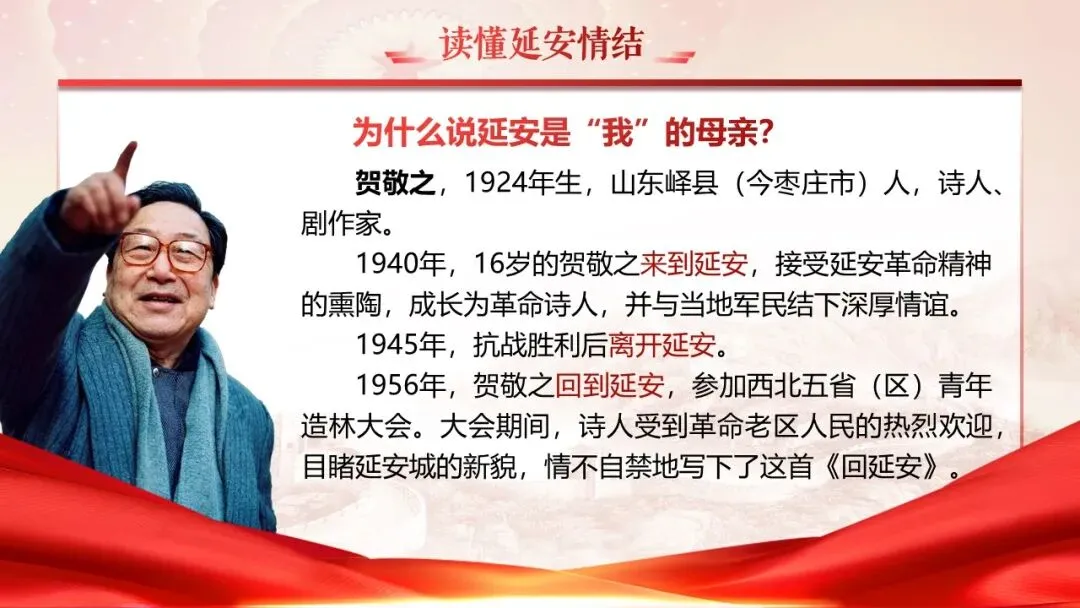 读懂延安情结

为什么说延安是“我”的母亲?

贺敬之，1924年生，山东峄县（今枣庄市）人，诗人、剧作家。

1940年，16岁的贺敬之来到延安，接受延安革命精神的熏陶，成长为革命诗人，并与当地军民结下深厚情谊。

1945年，抗战胜利后离开延安。

1956年，贺敬之回到延安，参加西北五省（区）青年造林大会。大会期间，诗人受到革命老区人民的热烈欢迎，目睹延安城的新貌，情不自禁地写下了这首《回延安》。